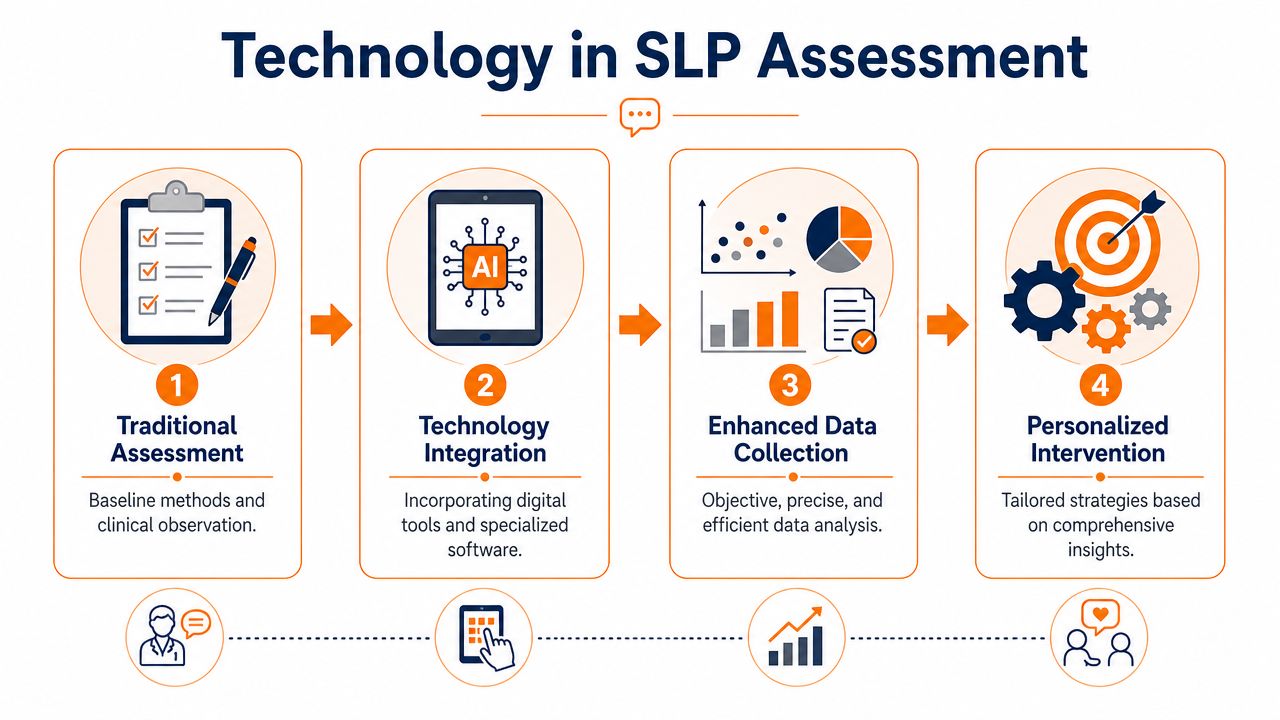 Technology in SLP Assessment

AI

1
Traditional Assessment
Baseline methods and clinical observation.

2
Technology Integration
Incorporating digital tools and specialized software.

3
Enhanced Data Collection
Objective, precise, and efficient data analysis.

4
Personalized Intervention
Tailored strategies based on comprehensive insights.